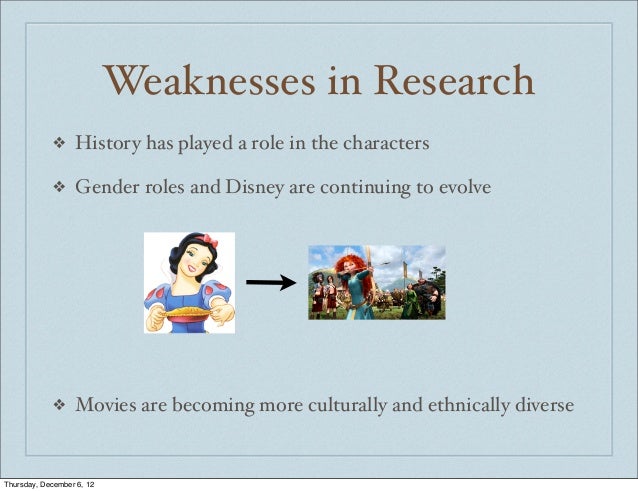 Weaknesses in Research

❖ History has played a role in the characters

❖ Gender roles and Disney are continuing to evolve

❖ Movies are becoming more culturally and ethnically diverse

Thursday, December 6, 12